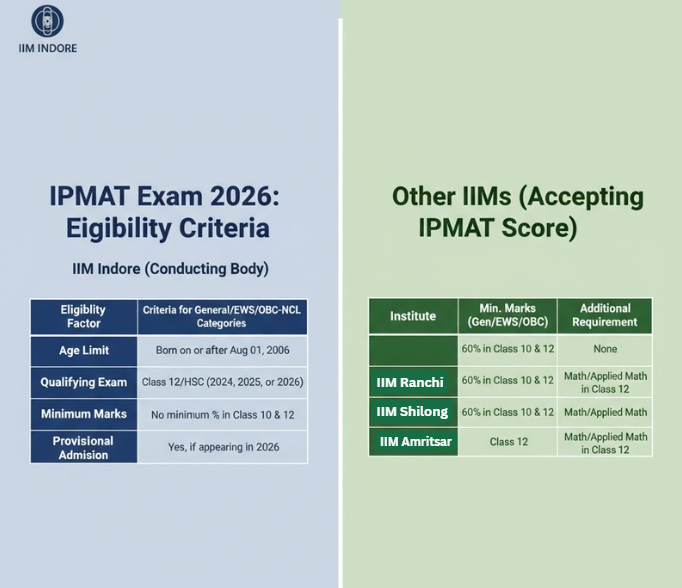 IIM INDORE

IPMAT Exam 2026: Eigibility Criteria

IIM Indore (Conducting Body)

| Eligiblity Factor | Criteria for General/EWS/OBC-NCL Categories |
|---|---|
| Age Limit | Born on or after Aug 01, 2006 |
| Qualifying Exam | Class 12/HSC (2024, 2025, or 2026) |
| Minimum Marks | No minimum % in Class 10 & 12 |
| Provisional Admision | Yes, if appearing in 2026 |

Other IIMs (Accepting IPMAT Score)

| Institute | Min. Marks (Gen/EWS/OBC) | Additional Requirement |
|---|---|---|
| | 60% in Class 10 & 12 | None |
| IIM Ranchi | 60% in Class 10 & 12 | Math/Applied Math in Class 12 |
| IIM Shilong | 60% in Class 10 & 12 | Math/Applied Math |
| IIM Amritsar | Class 12 | Math/Applied Math in Class 12 |